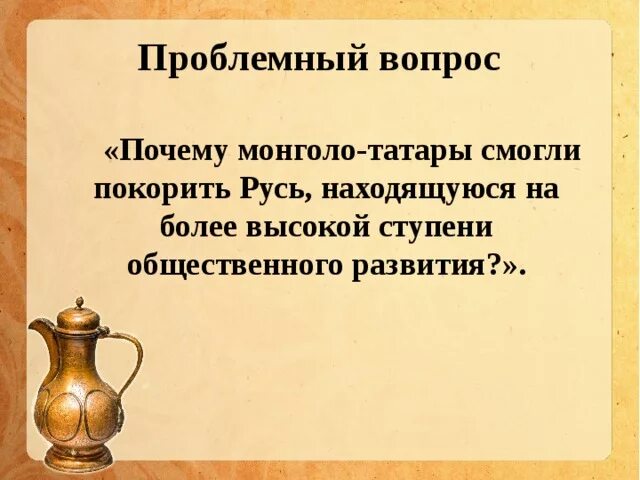 Проблемный вопрос

«Почему монголо-татары смогли покорить Русь, находящуюся на более высокой ступени общественного развития?».